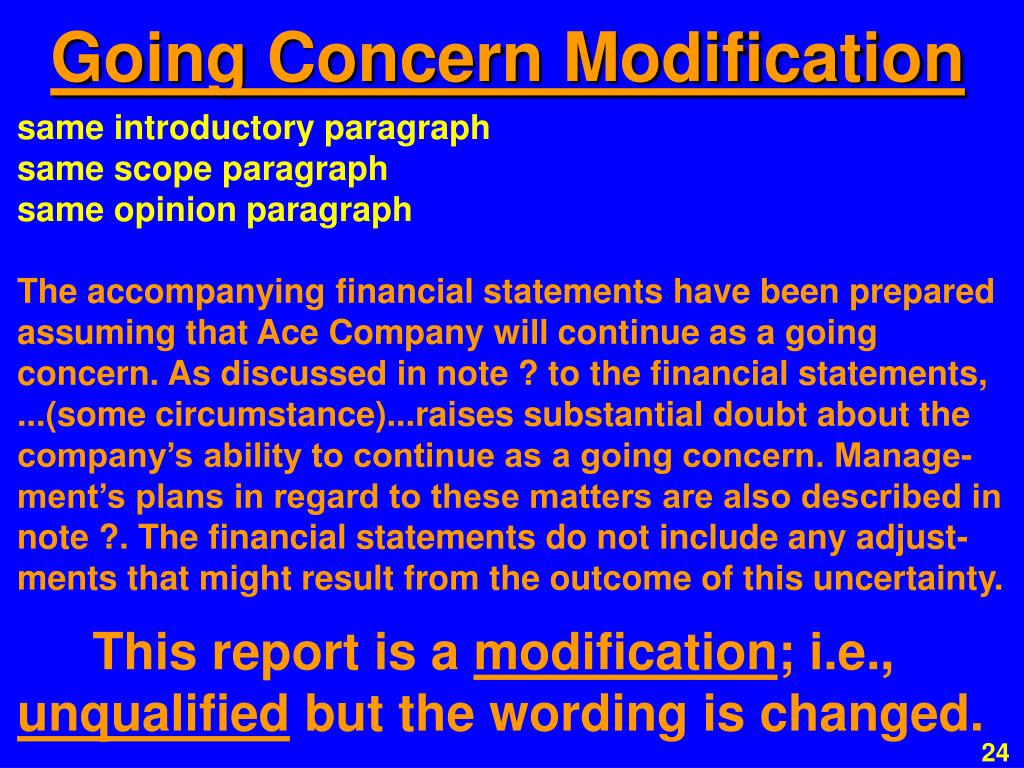 Going Concern Modification

same introductory paragraph
same scope paragraph
same opinion paragraph

The accompanying financial statements have been prepared assuming that Ace Company will continue as a going concern. As discussed in note ? to the financial statements, ...(some circumstance)...raises substantial doubt about the company's ability to continue as a going concern. Management's plans in regard to these matters are also described in note ?. The financial statements do not include any adjustments that might result from the outcome of this uncertainty.

This report is a modification; i.e., unqualified but the wording is changed.

24